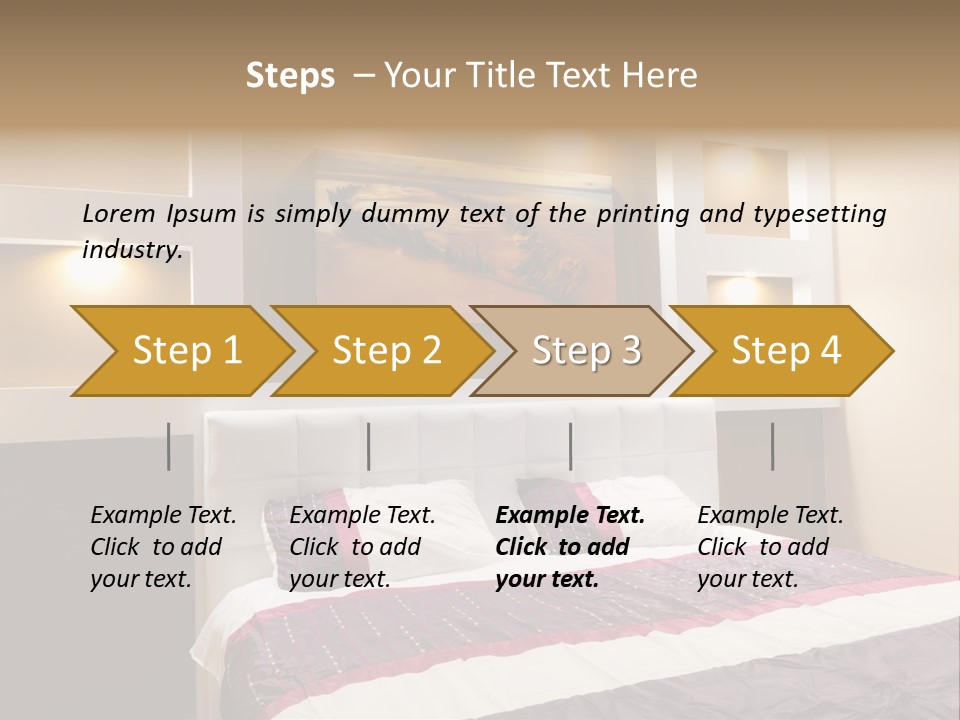 Steps – Your Title Text Here

Lorem Ipsum is simply dummy text of the printing and typesetting industry.

Step 1

Step 2

Step 3

Step 4

Example Text. Click to add your text.

Example Text. Click to add your text.

Example Text. Click to add your text.

Example Text. Click to add your text.